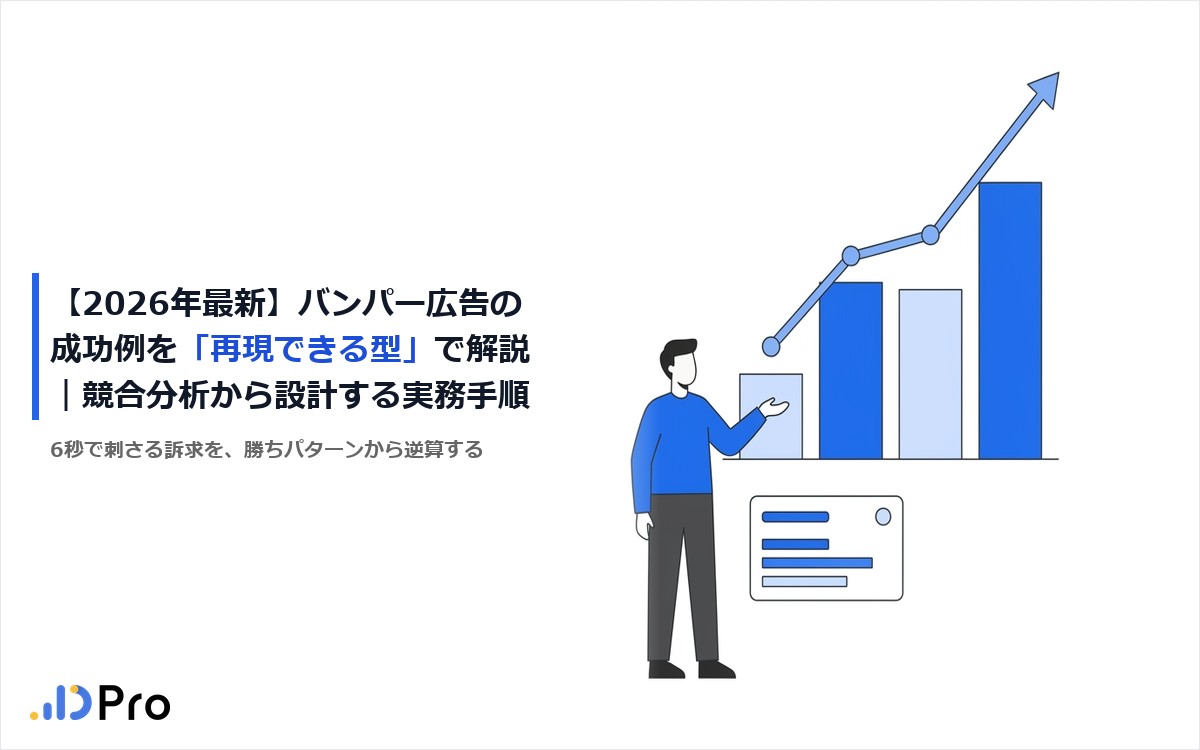 【2026年最新】バンパー広告の成功例を「再現できる型」で解説｜競合分析から設計する実務手順

6秒で刺さる訴求を、勝ちパターンから逆算する

Pro